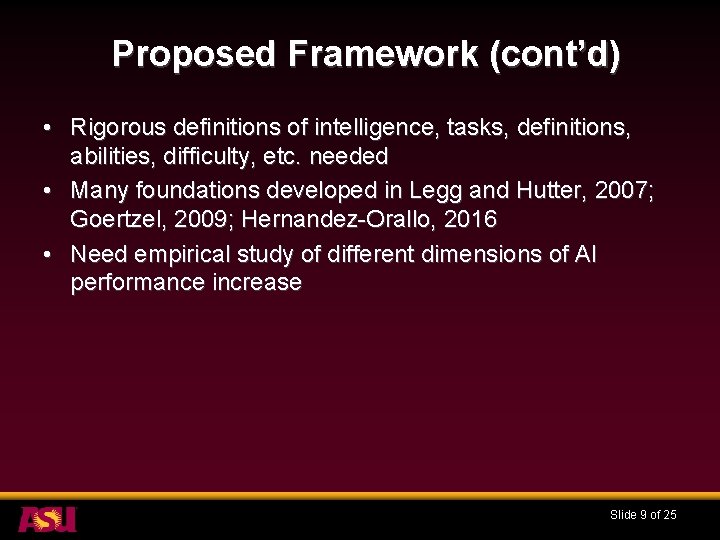 Proposed Framework (cont'd)

• Rigorous definitions of intelligence, tasks, definitions, abilities, difficulty, etc. needed

• Many foundations developed in Legg and Hutter, 2007; Goertzel, 2009; Hernandez-Orallo, 2016

• Need empirical study of different dimensions of AI performance increase

ASU

Slide 9 of 25